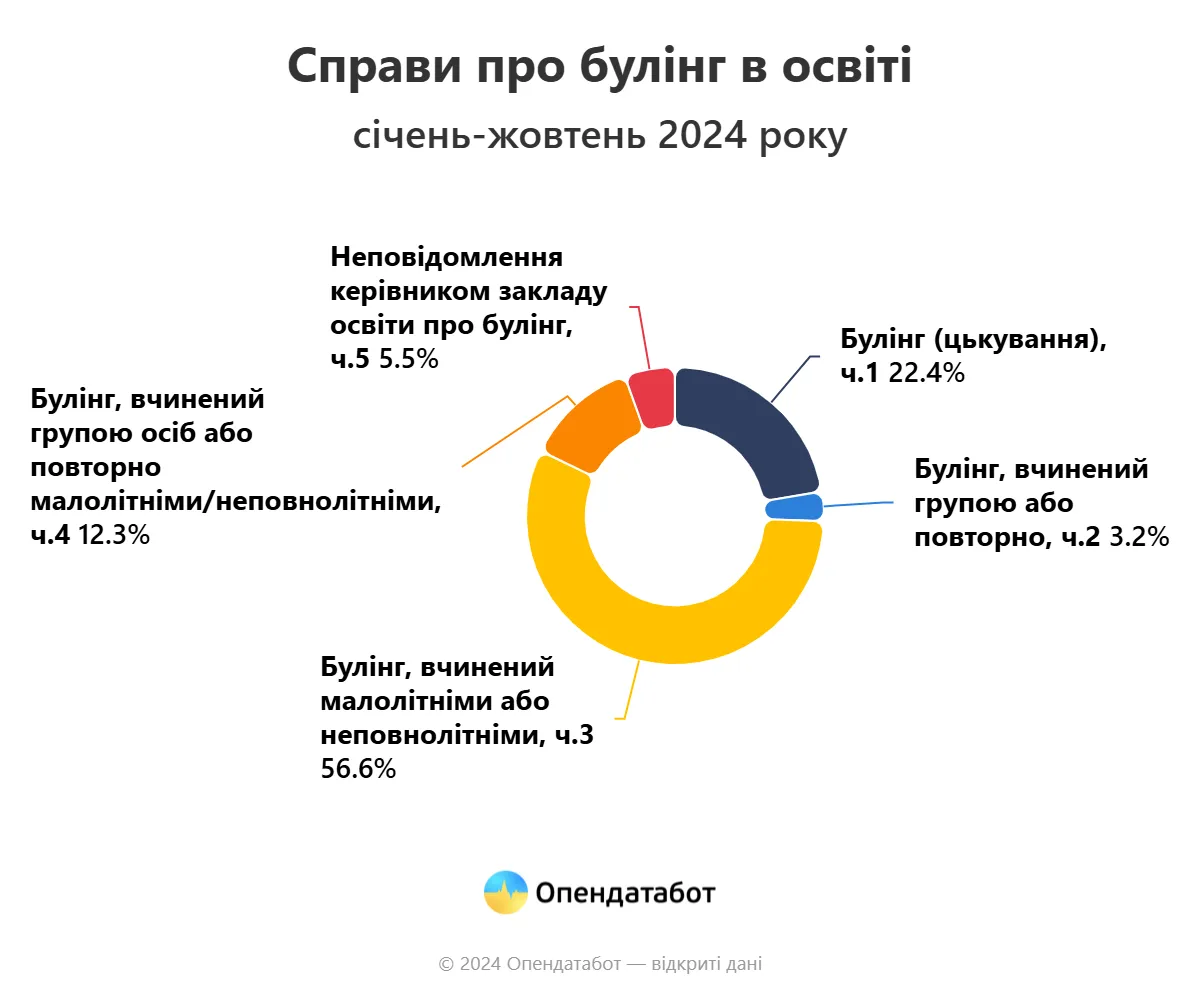 Справи про булінг в освіті

січень-жовтень 2024 року

Неповідомлення керівником закладу освіти про булінг, ч.5 5.5%

Булінг (цькування), ч.1 22.4%

Булінг, вчинений групою осіб або повторно малолітніми/неповнолітніми, ч.4 12.3%

Булінг, вчинений групою або повторно, ч.2 3.2%

Булінг, вчинений малолітніми або неповнолітніми, ч.3 56.6%

Опендатабот

© 2024 Опендатабот — відкриті дані